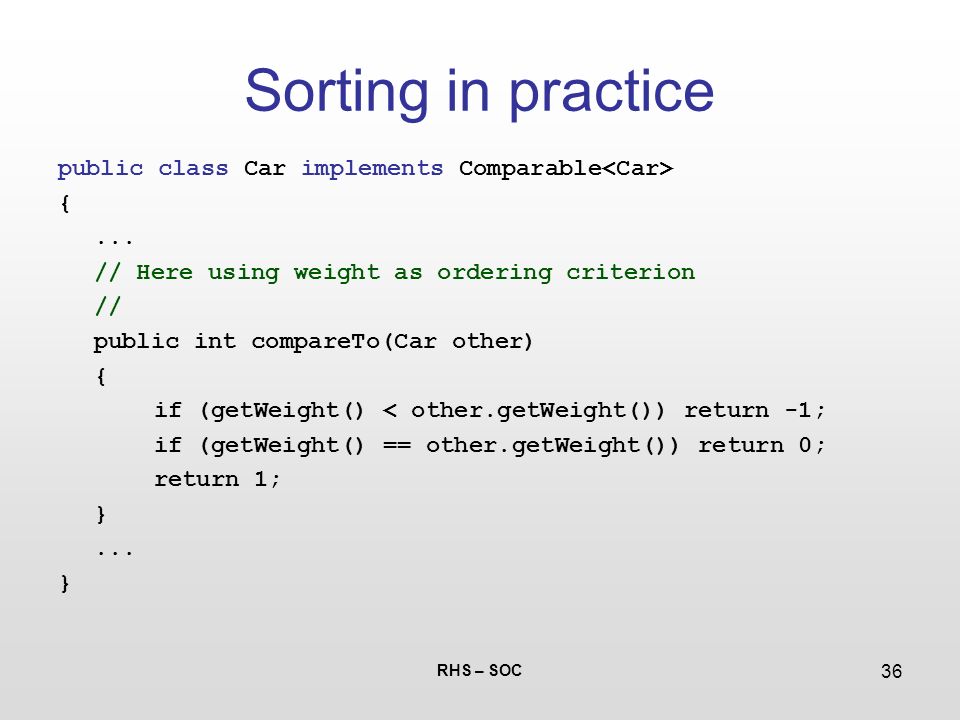 Sorting in practice

public class Car implements Comparable<Car>
{
...
// Here using weight as ordering criterion
//
public int compareTo(Car other)
{
if (getWeight() < other.getWeight()) return -1;
if (getWeight() == other.getWeight()) return 0;
return 1;
}
...
}

RHS – SOC

36